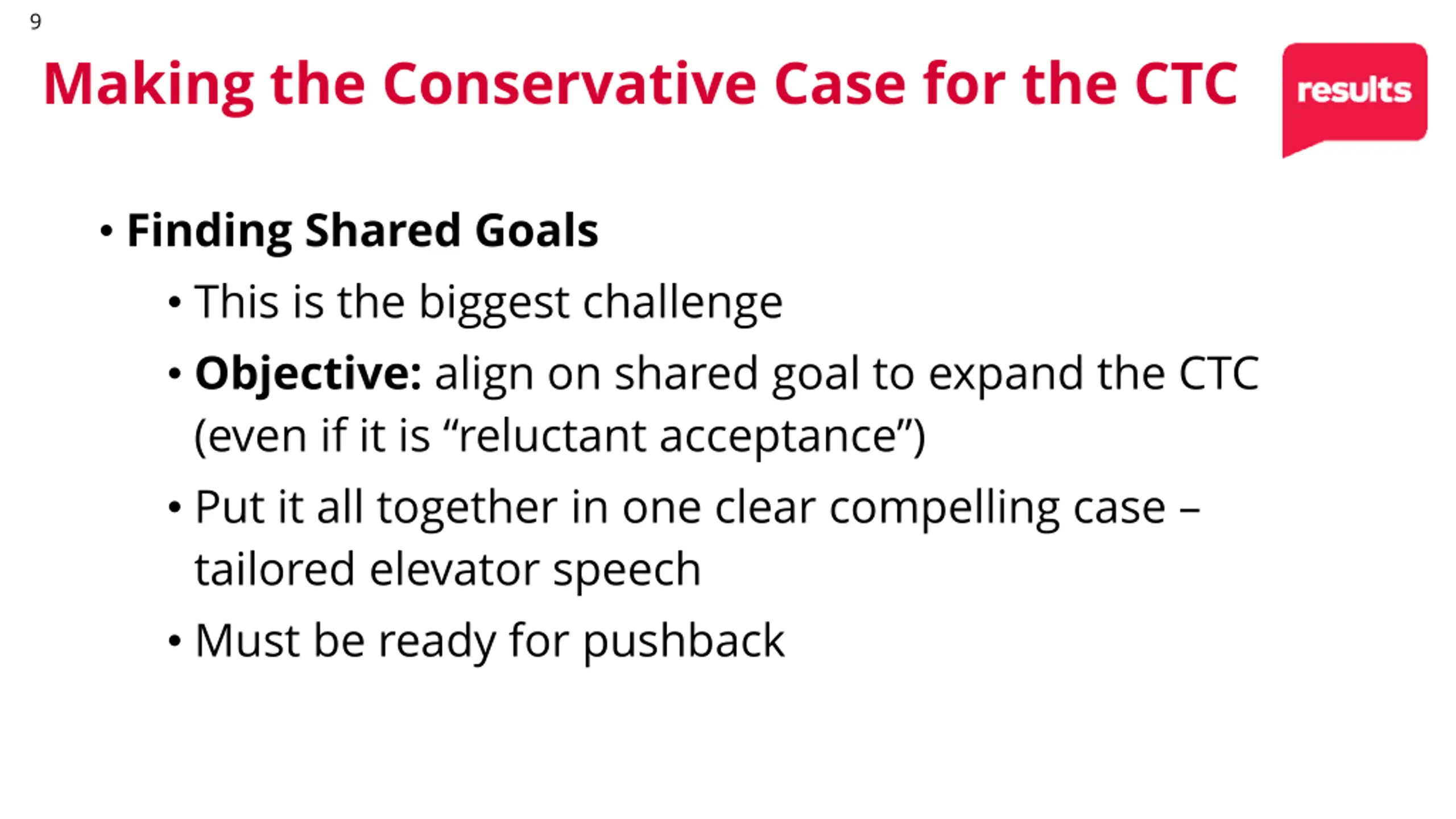 9

Making the Conservative Case for the CTC

results

• Finding Shared Goals
  • This is the biggest challenge
  • Objective: align on shared goal to expand the CTC (even if it is “reluctant acceptance”)
  • Put it all together in one clear compelling case – tailored elevator speech
  • Must be ready for pushback